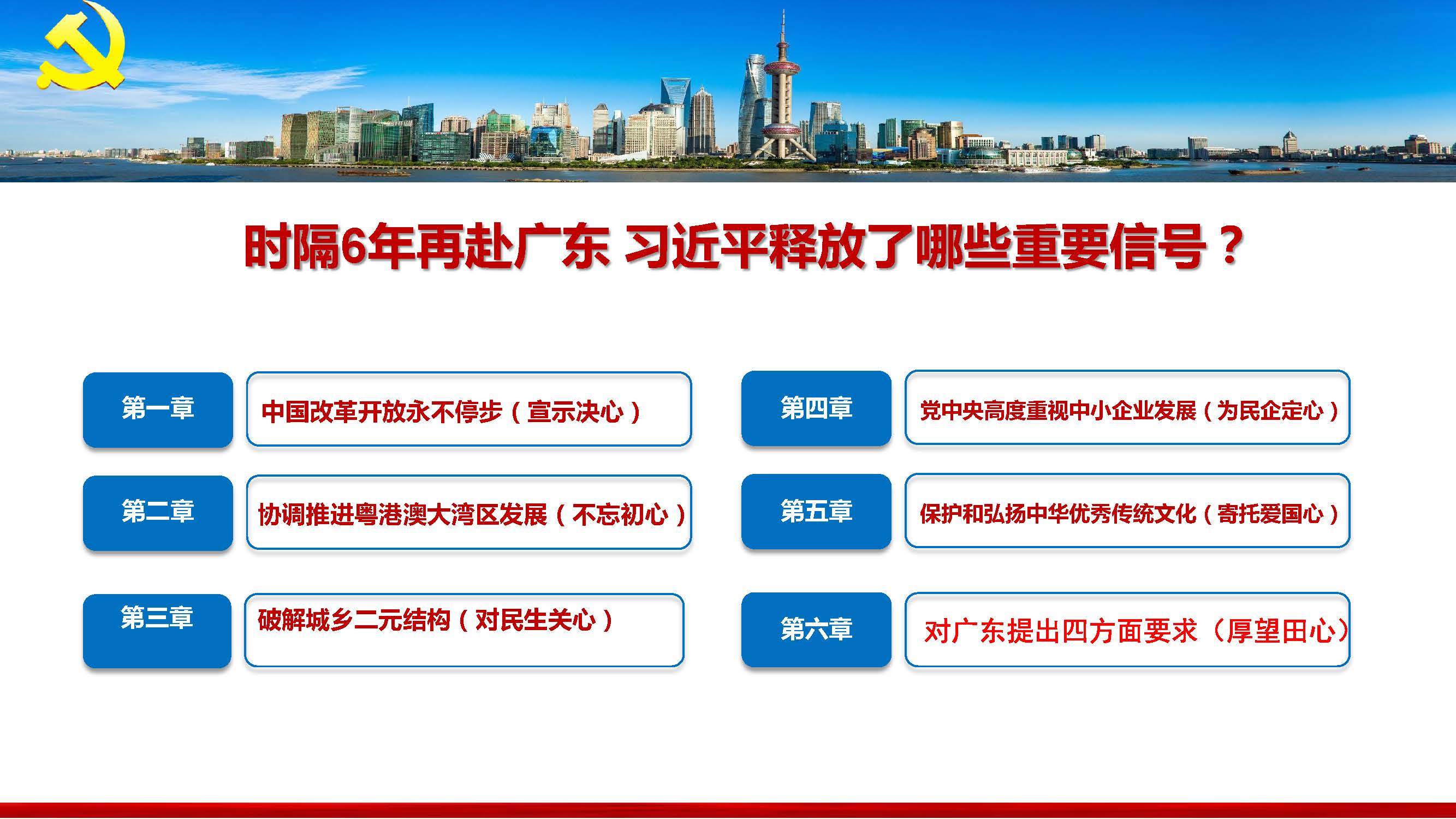 时隔6年再赴广东 习近平释放了哪些重要信号？

第一章
中国改革开放永不停步（宣示决心）

第二章
协调推进粤港澳大湾区发展（不忘初心）

第三章
破解城乡二元结构（对民生关心）

第四章
党中央高度重视中小企业发展（为民企定心）

第五章
保护和弘扬中华优秀传统文化（寄托爱国心）

第六章
对广东提出四方面要求（厚望田心）